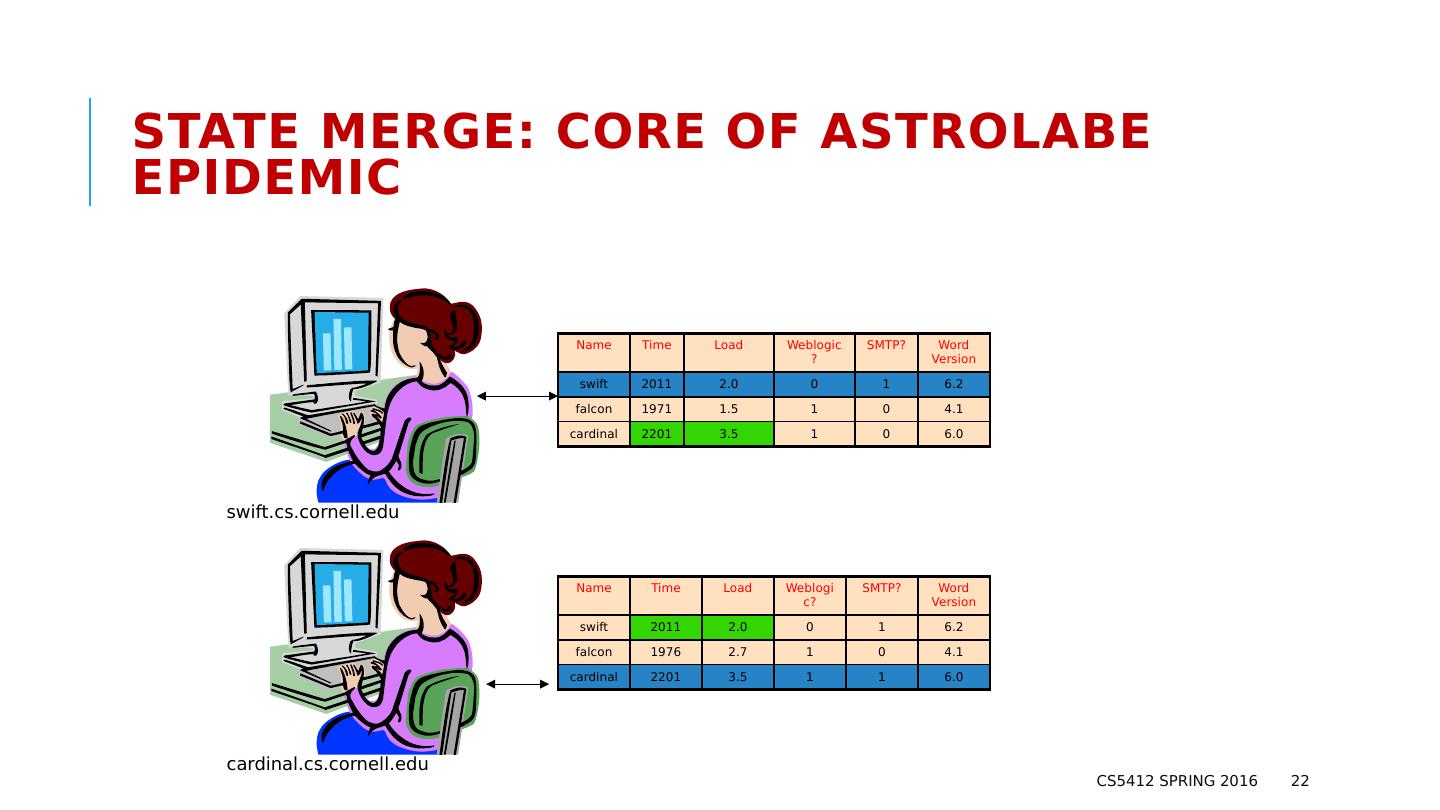 STATE MERGE: CORE OF ASTROLABE EPIDEMIC

| Name | Time | Load | Weblogic? | SMTP? | Word Version |
|---|---|---|---|---|---|
| swift | 2011 | 2.0 | 0 | 1 | 6.2 |
| falcon | 1971 | 1.5 | 1 | 0 | 4.1 |
| cardinal | 2201 | 3.5 | 1 | 0 | 6.0 |

swift.cs.cornell.edu

| Name | Time | Load | Weblogic? | SMTP? | Word Version |
|---|---|---|---|---|---|
| swift | 2011 | 2.0 | 0 | 1 | 6.2 |
| falcon | 1976 | 2.7 | 1 | 0 | 4.1 |
| cardinal | 2201 | 3.5 | 1 | 1 | 6.0 |

cardinal.cs.cornell.edu

CS5412 SPRING 2016 22